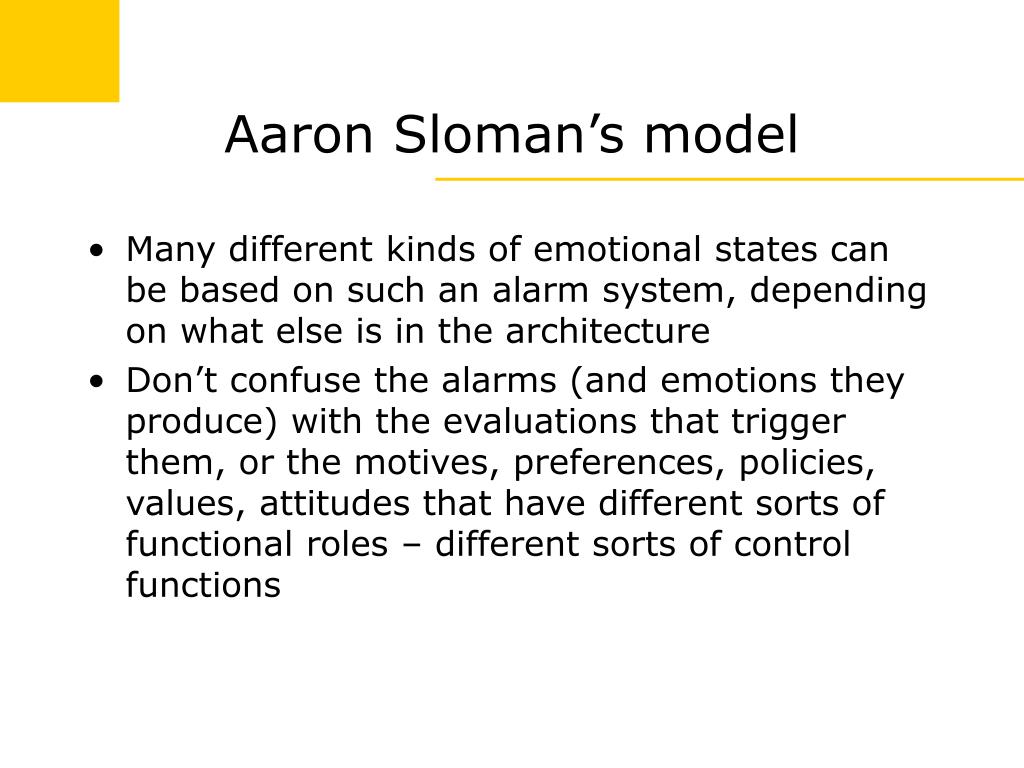 Aaron Sloman’s model

• Many different kinds of emotional states can be based on such an alarm system, depending on what else is in the architecture
• Don’t confuse the alarms (and emotions they produce) with the evaluations that trigger them, or the motives, preferences, policies, values, attitudes that have different sorts of functional roles – different sorts of control functions